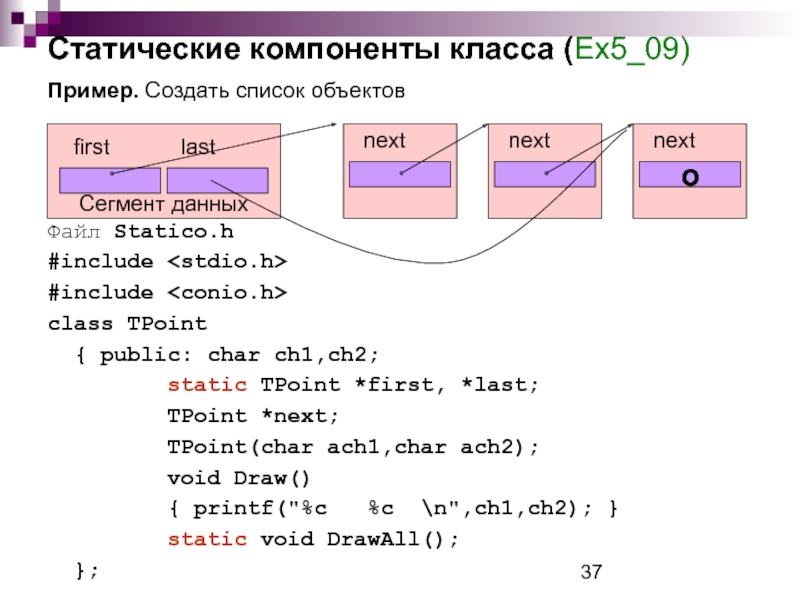 Статические компоненты класса (Ex5_09)

Пример. Создать список объектов

first last

Сегмент данных

next

next

next

O

Файл Statico.h
#include <stdio.h>
#include <conio.h>
class TPoint
{ public: char ch1,ch2;
static TPoint *first, *last;
TPoint *next;
TPoint(char ach1,char ach2);
void Draw()
{ printf("%c %c \n",ch1,ch2); }
static void DrawAll();
};

37